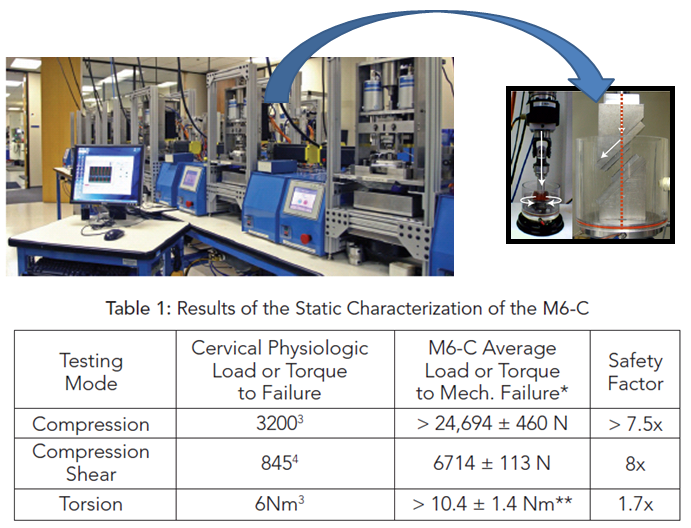 Table 1: Results of the Static Characterization of the M6-C

| Testing Mode | Cervical Physiologic Load or Torque to Failure | M6-C Average Load or Torque to Mech. Failure* | Safety Factor |
|---|---|---|---|
| Compression | $3200^3$ | > 24,694 ± 460 N | > 7.5x |
| Compression Shear | $845^4$ | 6714 ± 113 N | 8x |
| Torsion | $6Nm^3$ | > 10.4 ± 1.4 Nm** | 1.7x |